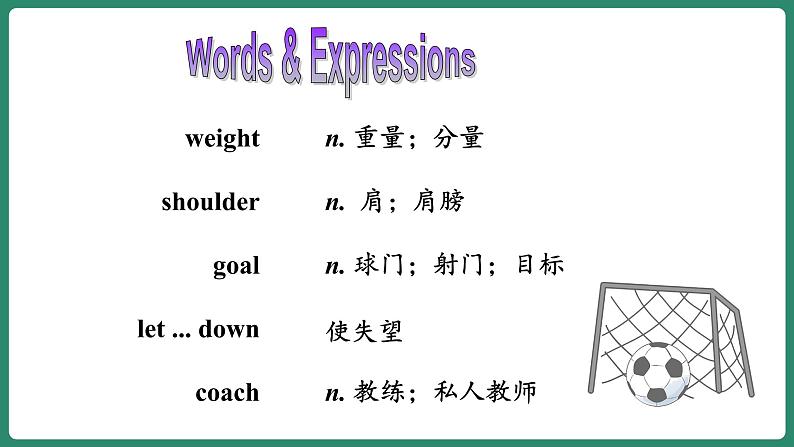 Words & Expressions

weight n. 重量；分量

shoulder n. 肩；肩膀

goal n. 球门；射门；目标

let ... down 使失望

coach n. 教练；私人教师